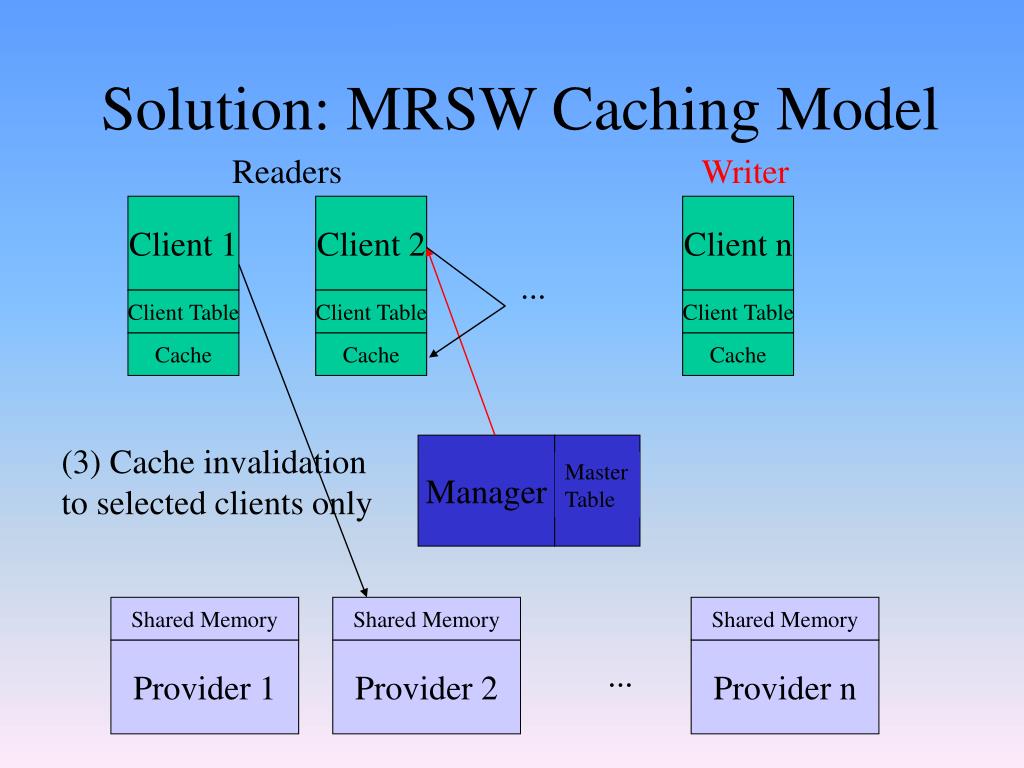 Solution: MRSW Caching Model

Readers

Writer

Client 1

Client Table

Cache

Client 2

Client Table

Cache

...

Client n

Client Table

Cache

(3) Cache invalidation to selected clients only

Manager

Master Table

Shared Memory

Provider 1

Shared Memory

Provider 2

...

Shared Memory

Provider n